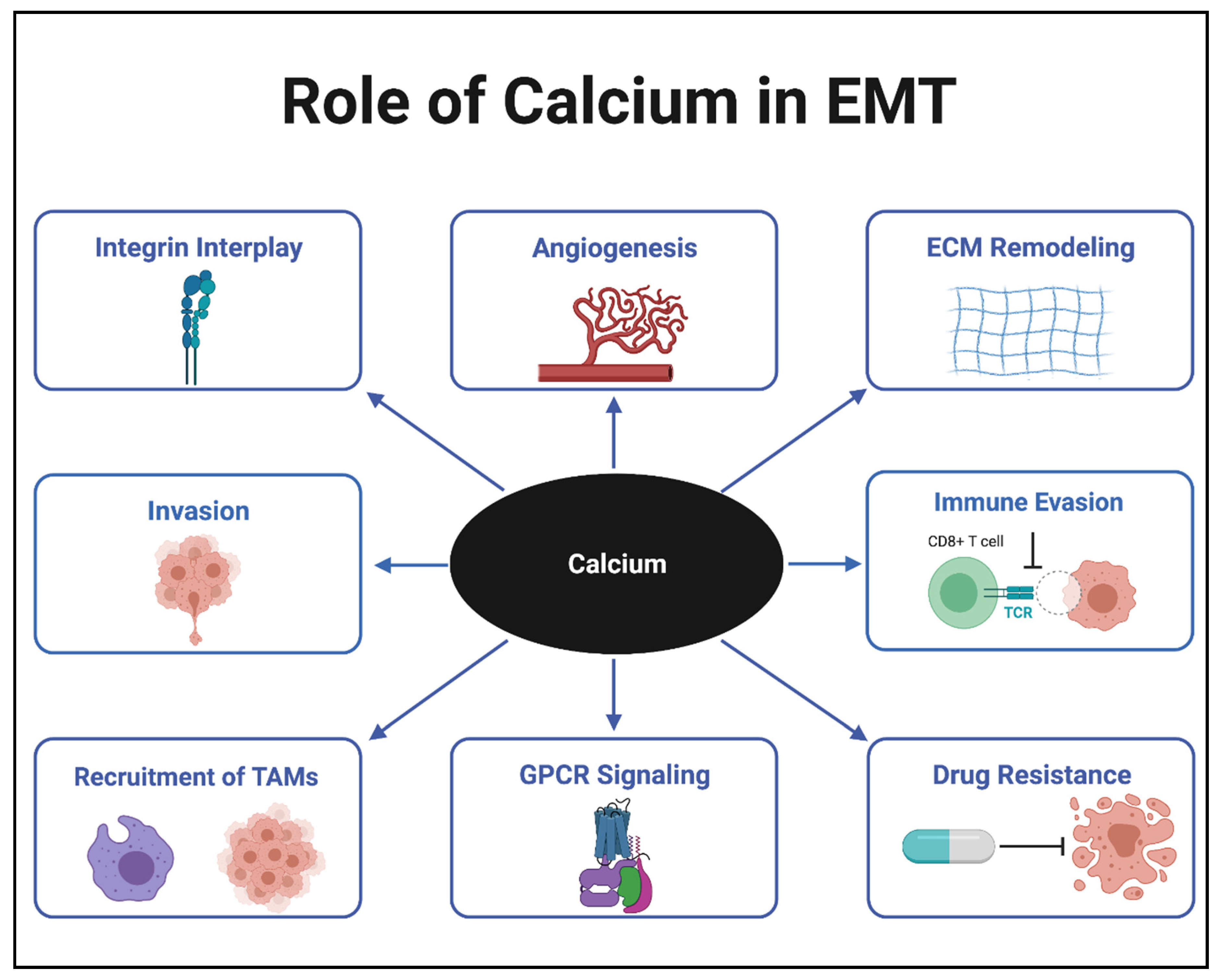 Role of Calcium in EMT

Integrin Interplay

Angiogenesis

ECM Remodeling

Invasion

Calcium

Immune Evasion

CD8+ T cell

TCR

Recruitment of TAMs

GPCR Signaling

Drug Resistance